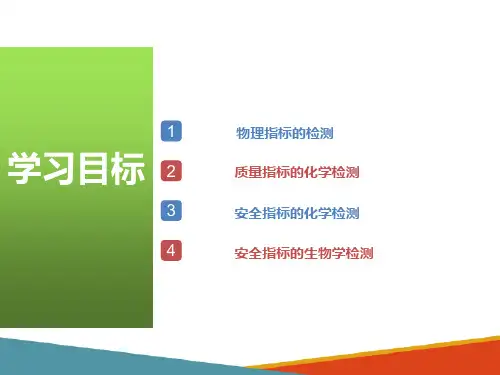 学习目标

1 物理指标的检测

2 质量指标的化学检测

3 安全指标的化学检测

4 安全指标的生物学检测